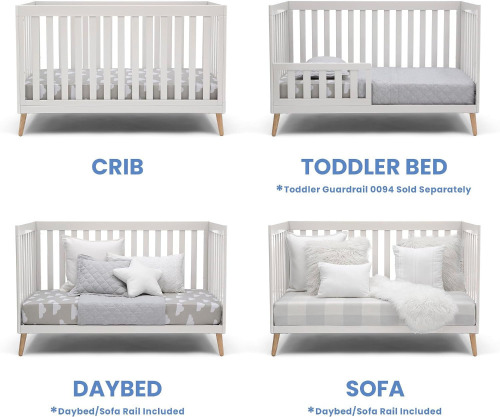 CRIB

TODDLER BED

*Toddler Guardrail 0094 Sold Separately

DAYBED

*Daybed/Sofa Rail Included

SOFA

*Daybed/Sofa Rail Included